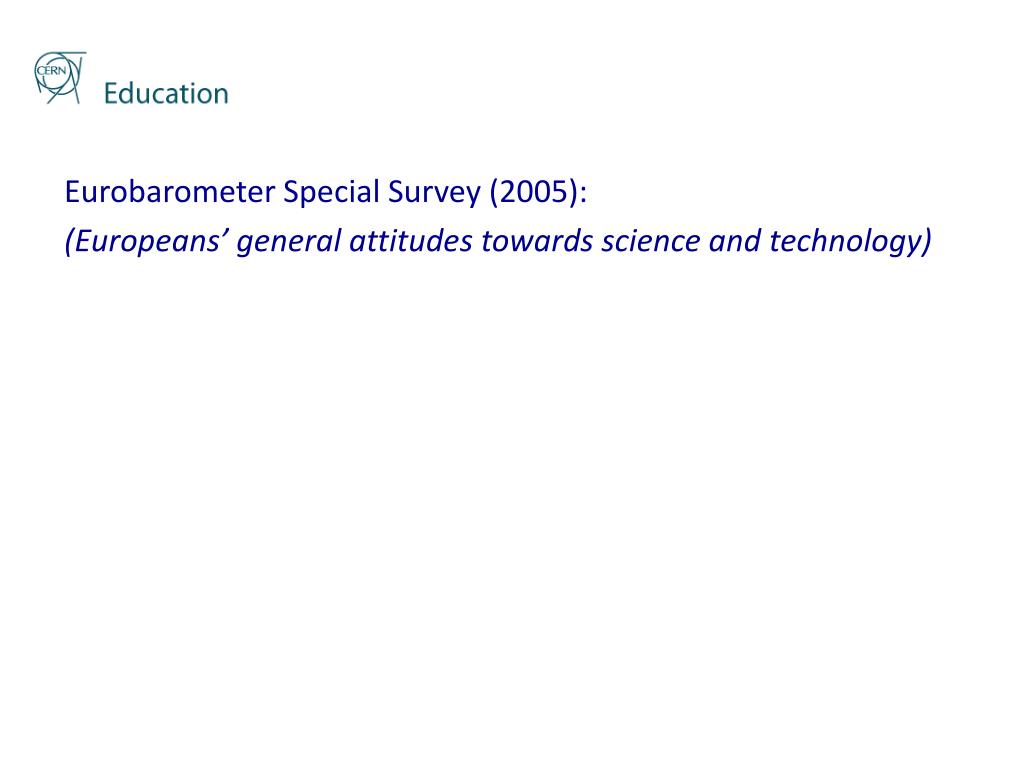 CERN
Education

Eurobarometer Special Survey (2005):
(Europeans' general attitudes towards science and technology)